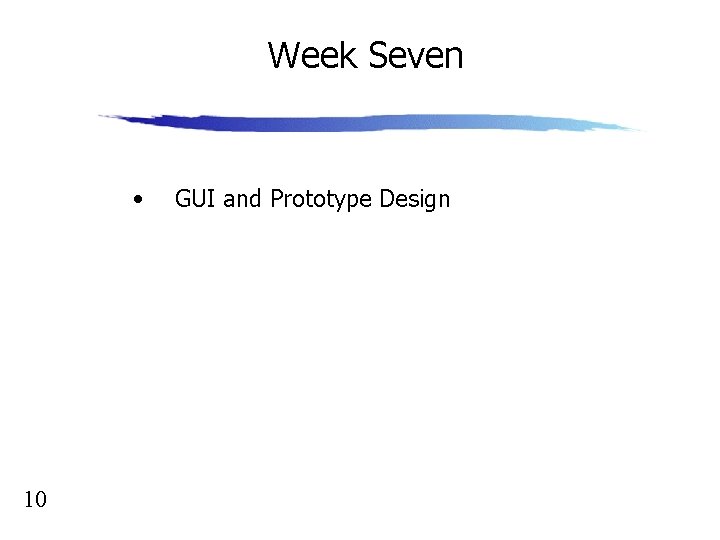 Week Seven

• GUI and Prototype Design

10